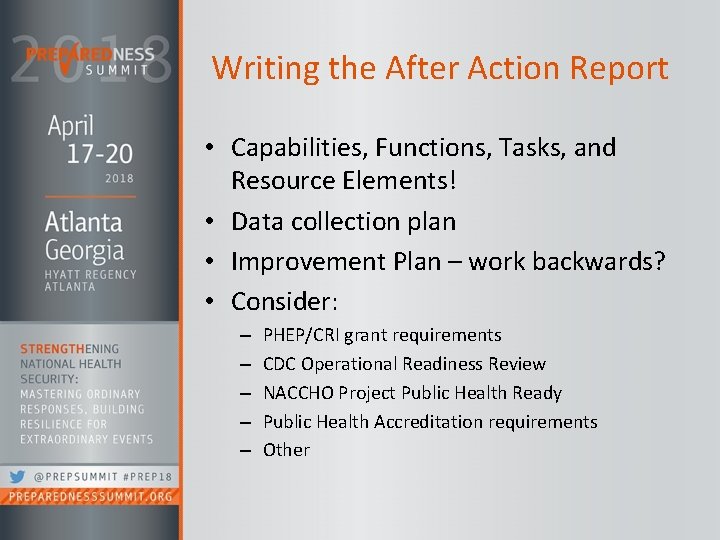 2018 PREPAREDNESS SUMMIT

April 17-20 2018

Atlanta Georgia HYATT REGENCY ATLANTA

STRENGTHENING NATIONAL HEALTH SECURITY: MASTERING ORDINARY RESPONSES, BUILDING RESILIENCE FOR EXTRAORDINARY EVENTS

@PREPSUMMIT #PREP18

PREPAREDNESSSUMMIT.ORG

Writing the After Action Report

• Capabilities, Functions, Tasks, and Resource Elements!
• Data collection plan
• Improvement Plan – work backwards?
• Consider:
– PHEP/CRI grant requirements
– CDC Operational Readiness Review
– NACCHO Project Public Health Ready
– Public Health Accreditation requirements
– Other